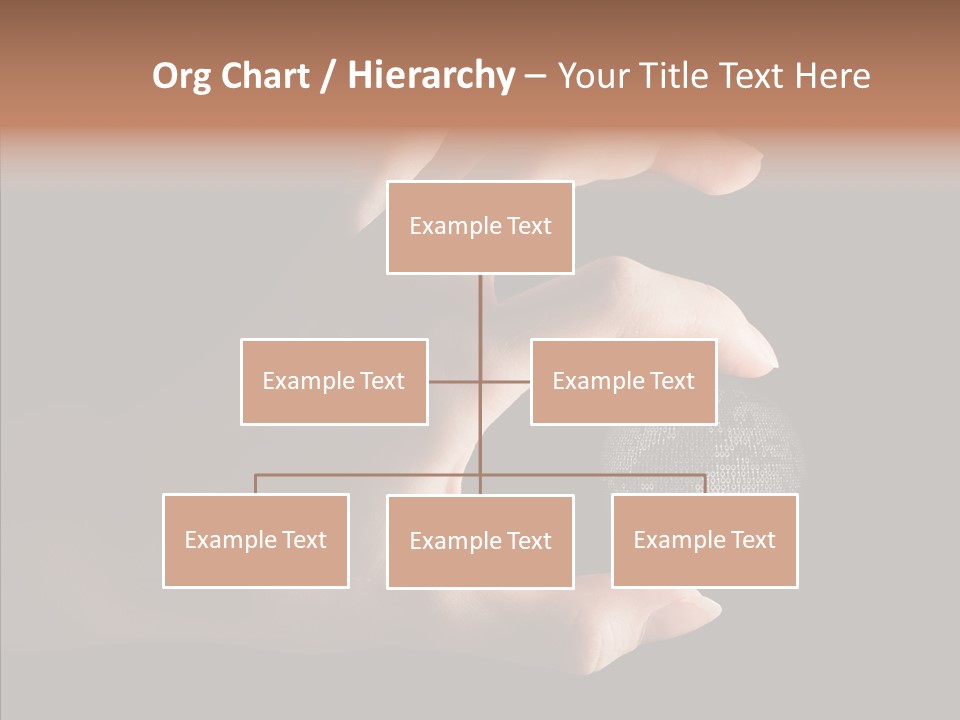 Org Chart / Hierarchy – Your Title Text Here

Example Text

Example Text

Example Text

Example Text

Example Text

Example Text